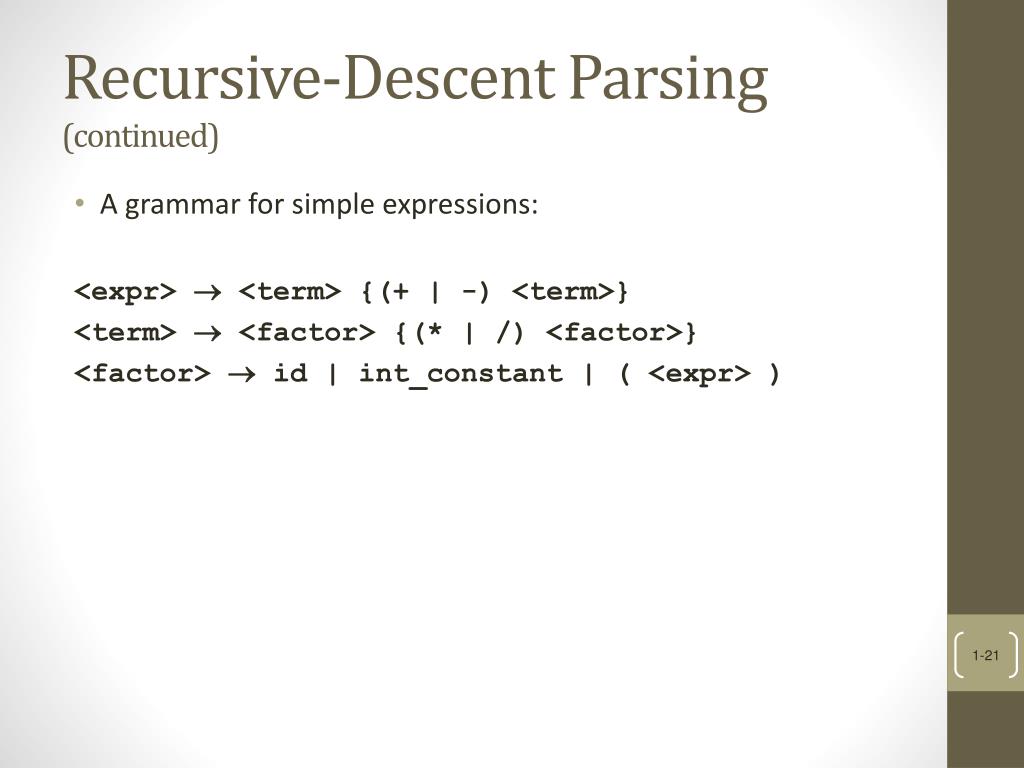 Recursive-Descent Parsing
(continued)

• A grammar for simple expressions:

<expr> → <term> {(+ | -) <term>}
<term> → <factor> {(* | /) <factor>}
<factor> → id | int_constant | ( <expr> )

1-21